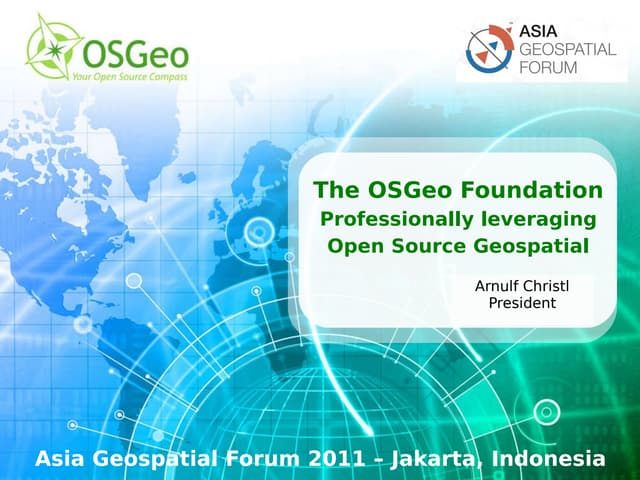 OSGeo
Your Open Source Compass

ASIA
GEOSPATIAL
FORUM

The OSGeo Foundation
Professionally leveraging
Open Source Geospatial

Arnulf Christl
President

Asia Geospatial Forum 2011 – Jakarta, Indonesia